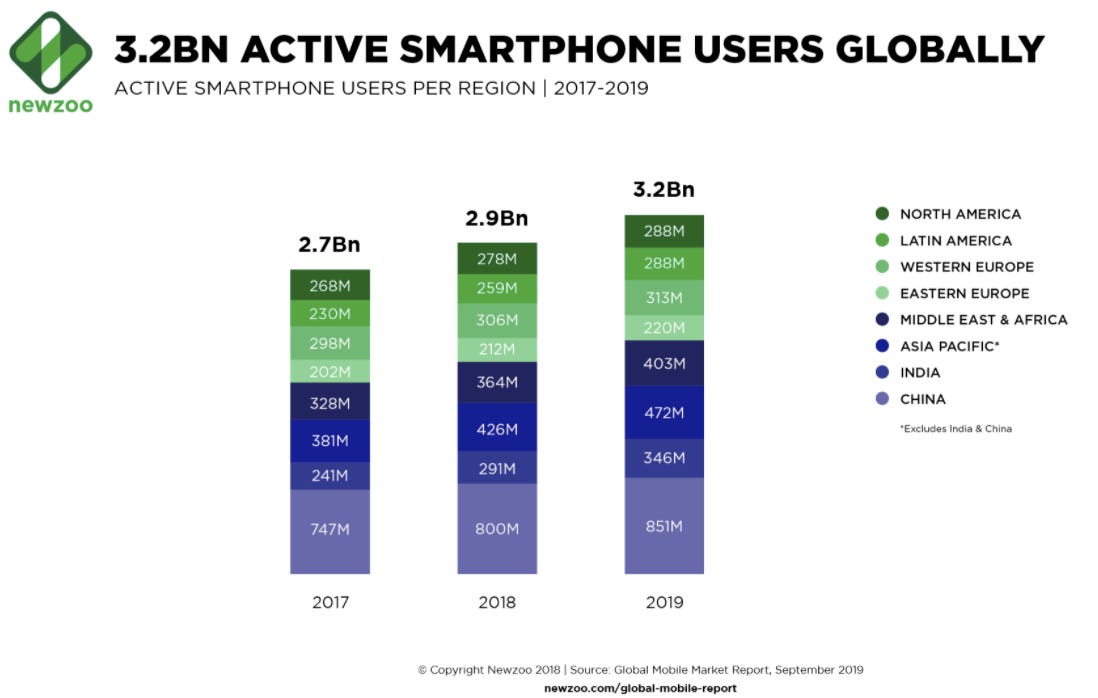 newzoo

3.2BN ACTIVE SMARTPHONE USERS GLOBALLY

ACTIVE SMARTPHONE USERS PER REGION | 2017-2019

2.7Bn
268M
230M
298M
202M
328M
381M
241M
747M
2017

2.9Bn
278M
259M
306M
212M
364M
426M
291M
800M
2018

3.2Bn
288M
288M
313M
220M
403M
472M
346M
851M
2019

NORTH AMERICA
LATIN AMERICA
WESTERN EUROPE
EASTERN EUROPE
MIDDLE EAST & AFRICA
ASIA PACIFIC*
INDIA
CHINA

*Excludes India & China

© Copyright Newzoo 2018 | Source: Global Mobile Market Report, September 2019
newzoo.com/global-mobile-report